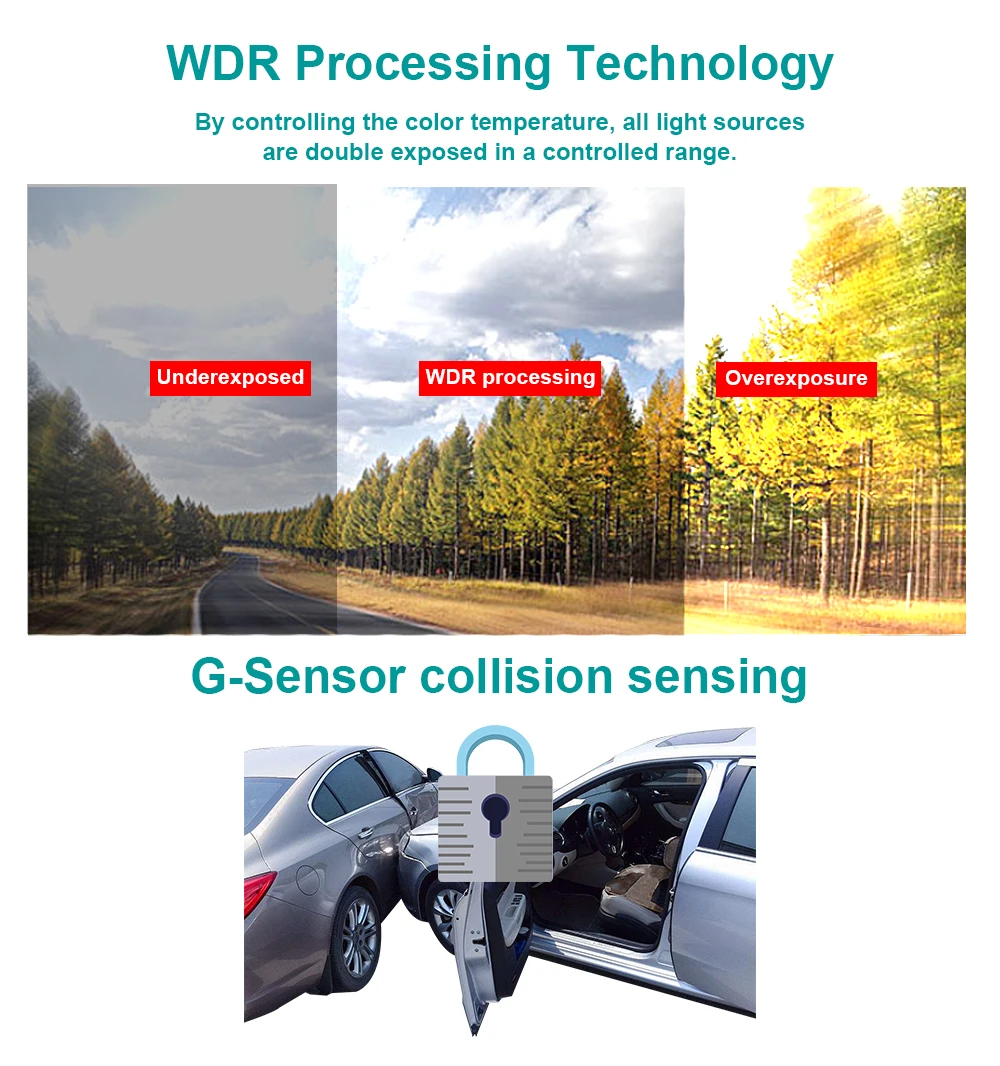 WDR Processing Technology

By controlling the color temperature, all light sources are double exposed in a controlled range.

Underexposed

WDR processing

Overexposure

G-Sensor collision sensing